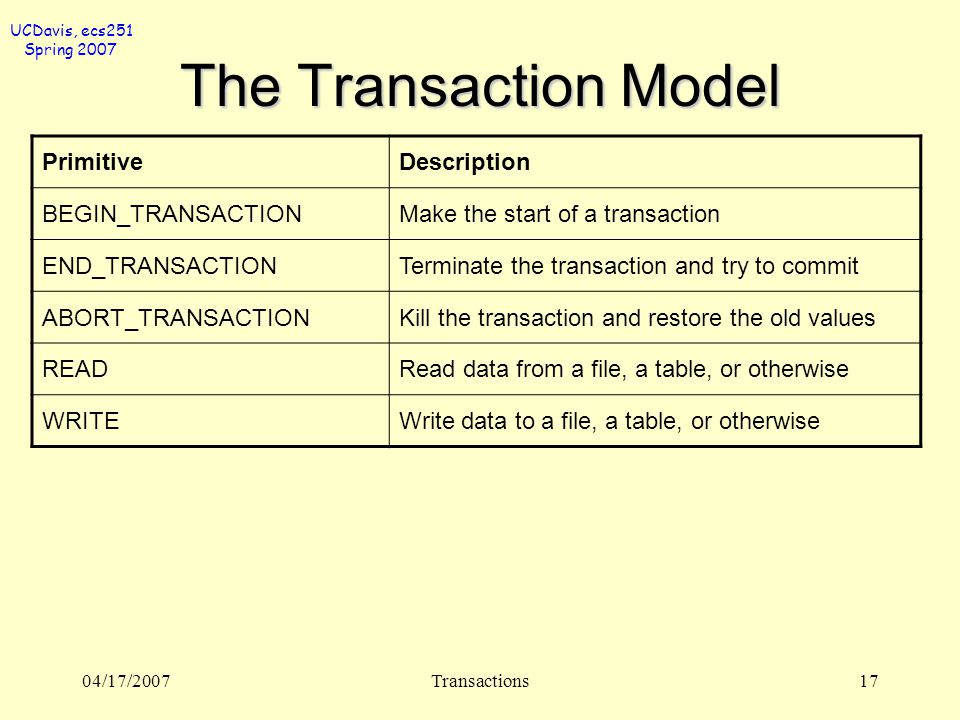 UCDavis, ecs251
Spring 2007

The Transaction Model

| Primitive | Description |
|---|---|
| BEGIN_TRANSACTION | Make the start of a transaction |
| END_TRANSACTION | Terminate the transaction and try to commit |
| ABORT_TRANSACTION | Kill the transaction and restore the old values |
| READ | Read data from a file, a table, or otherwise |
| WRITE | Write data to a file, a table, or otherwise |

04/17/2007 Transactions 17